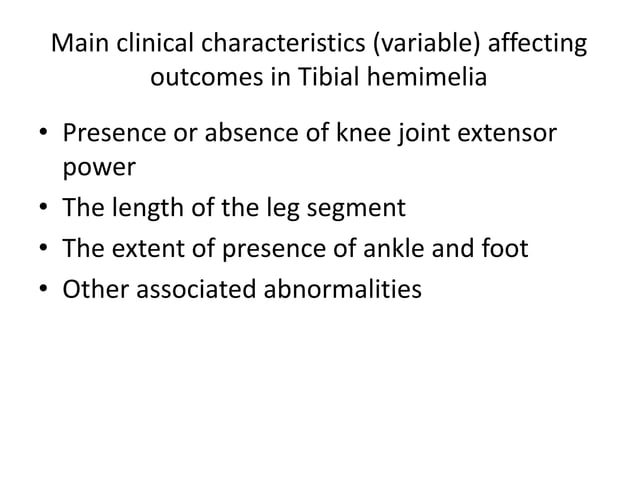 Main clinical characteristics (variable) affecting outcomes in Tibial hemimelia

• Presence or absence of knee joint extensor power
• The length of the leg segment
• The extent of presence of ankle and foot
• Other associated abnormalities